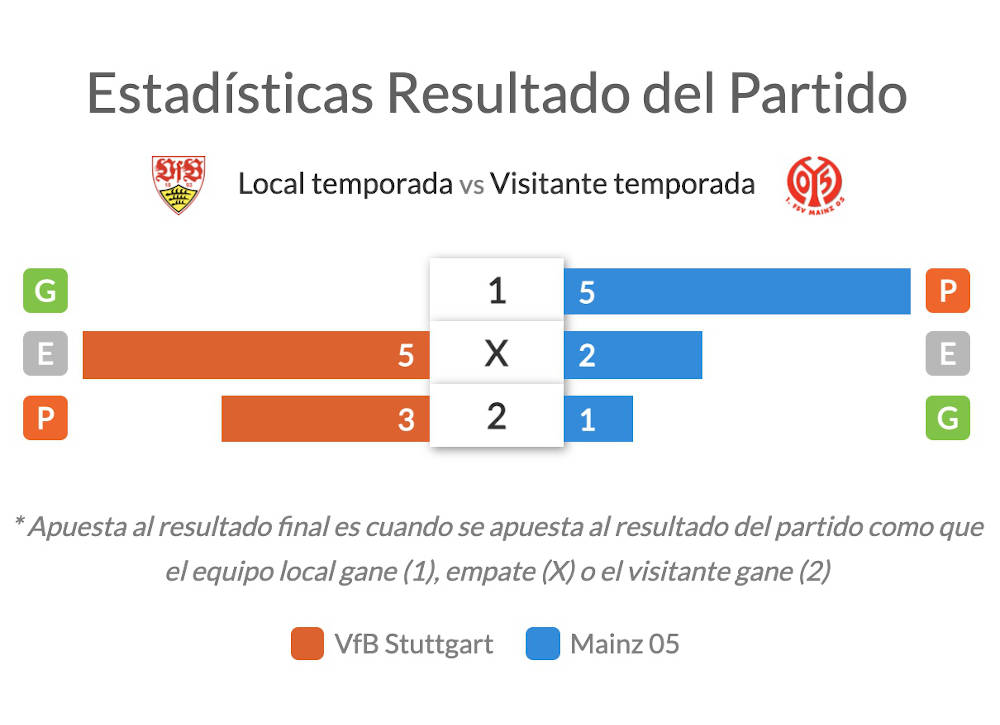 Estadísticas Resultado del Partido

VfB

Local temporada vs Visitante temporada

05
1. FSV MAINZ 05

G 1 5 P
E 5 X 2 E
P 3 2 1 G

* Apuesta al resultado final es cuando se apuesta al resultado del partido como que el equipo local gane (1), empate (X) o el visitante gane (2)

VfB Stuttgart Mainz 05